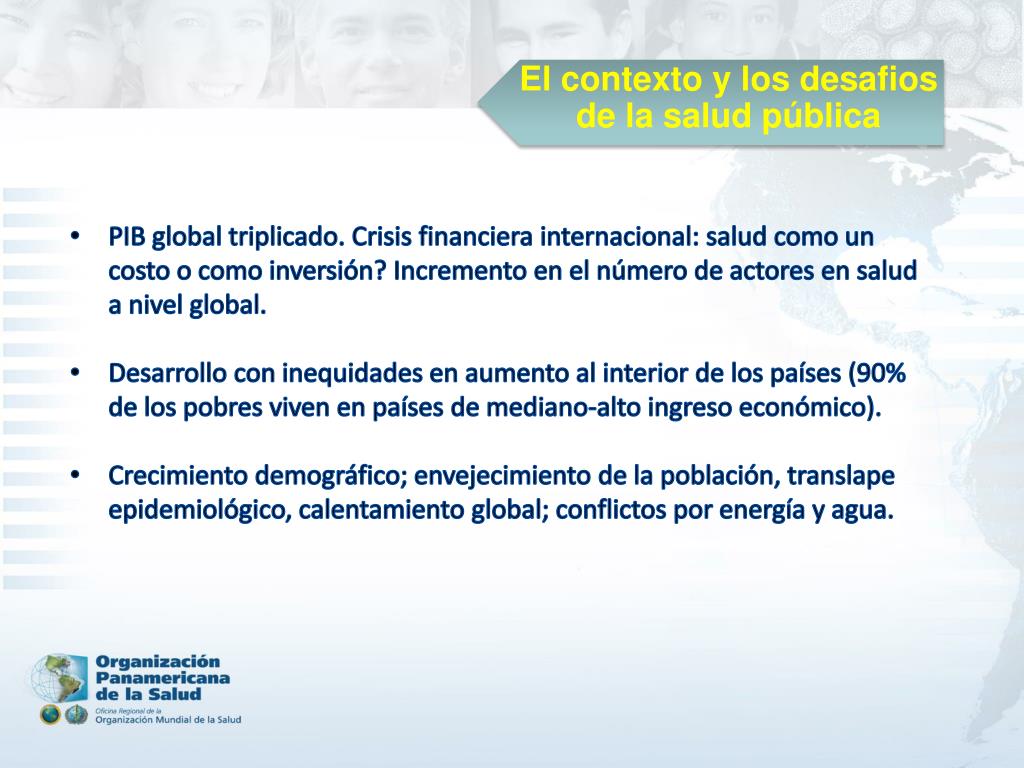 El contexto y los desafios de la salud pública

• PIB global triplicado. Crisis financiera internacional: salud como un costo o como inversión? Incremento en el número de actores en salud a nivel global.

• Desarrollo con inequidades en aumento al interior de los países (90% de los pobres viven en países de mediano-alto ingreso económico).

• Crecimiento demográfico; envejecimiento de la población, translape epidemiológico, calentamiento global; conflictos por energía y agua.

Organización Panamericana de la Salud
Oficina Regional de la
Organización Mundial de la Salud